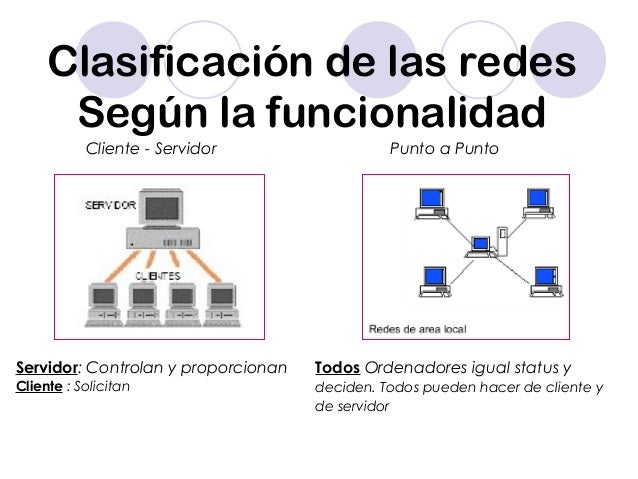 Clasificación de las redes
Según la funcionalidad

Cliente - Servidor

SERVIDOR

CLIENTES

Servidor: Controlan y proporcionan
Cliente : Solicitan

Punto a Punto

Redes de area local

Todos Ordenadores igual status y deciden. Todos pueden hacer de cliente y de servidor